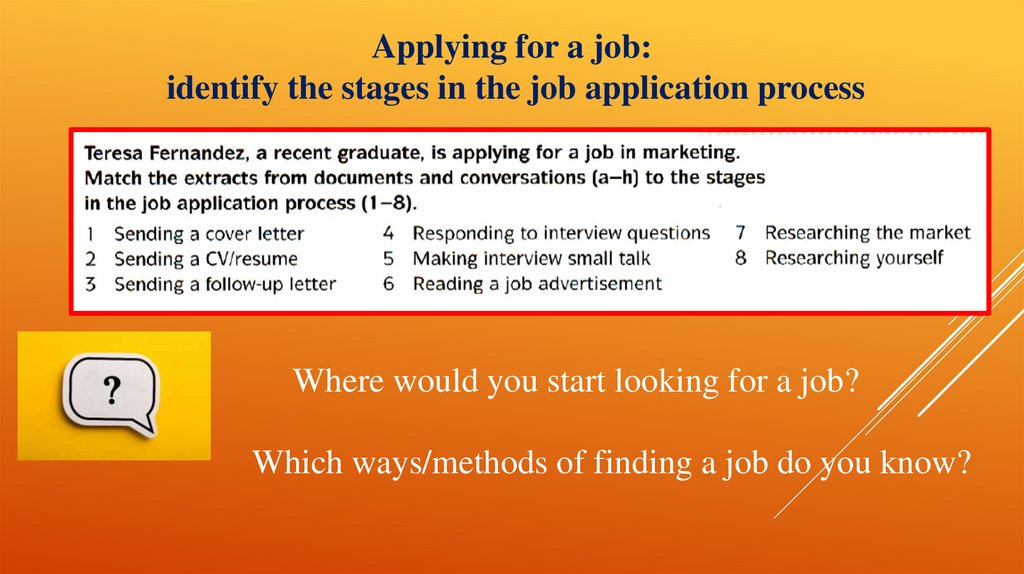 Applying for a job:
identify the stages in the job application process

Teresa Fernandez, a recent graduate, is applying for a job in marketing. Match the extracts from documents and conversations (a–h) to the stages in the job application process (1–8).

1 Sending a cover letter
2 Sending a CV/resume
3 Sending a follow-up letter
4 Responding to interview questions
5 Making interview small talk
6 Reading a job advertisement
7 Researching the market
8 Researching yourself

?

Where would you start looking for a job?

Which ways/methods of finding a job do you know?